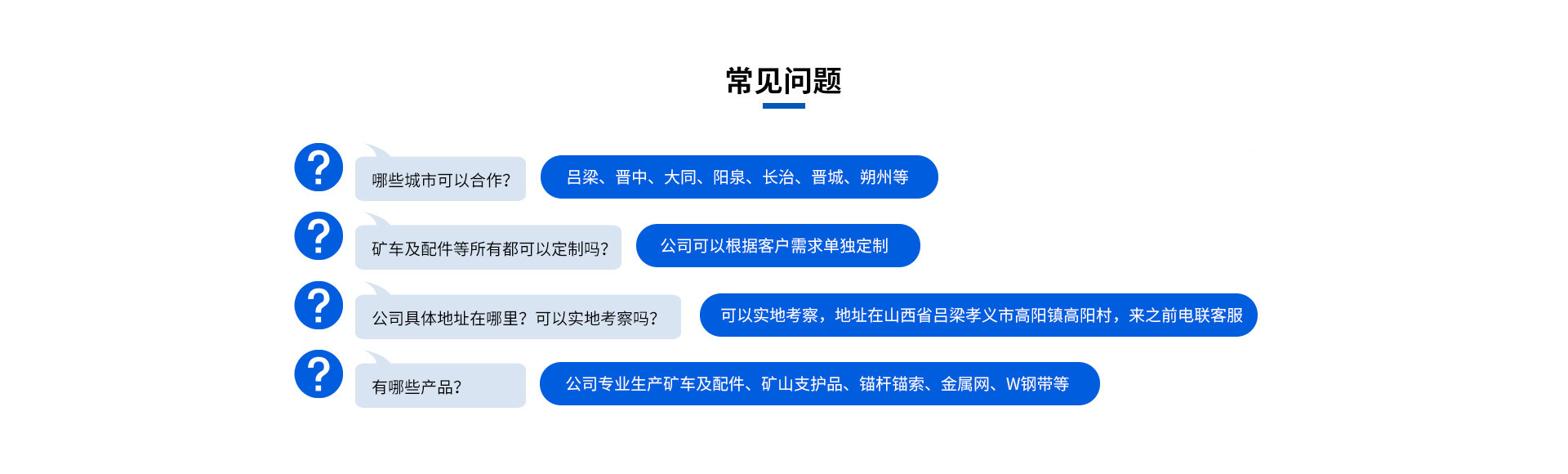 常见问题

?

哪些城市可以合作?

吕梁、晋中、大同、阳泉、长治、晋城、朔州等

?

矿车及配件等所有都可以定制吗?

公司可以根据客户需求单独定制

?

公司具体地址在哪里?可以实地考察吗?

可以实地考察，地址在山西省吕梁孝义市高阳镇高阳村，来之前电联客服

?

有哪些产品?

公司专业生产矿车及配件、矿山支护品、锚杆锚索、金属网、W钢带等